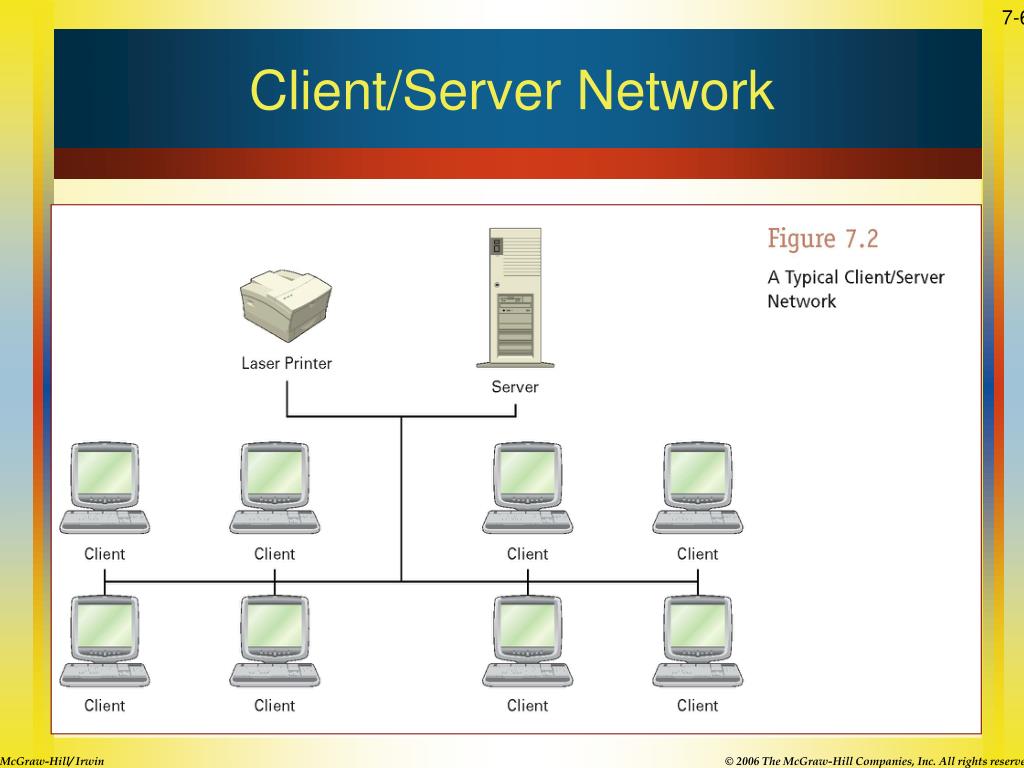 7-6

Client/Server Network

Figure 7.2

A Typical Client/Server Network

Laser Printer

Server

Client

Client

Client

Client

Client

Client

Client

Client

McGraw-Hill/Irwin

© 2006 The McGraw-Hill Companies, Inc. All rights reserve